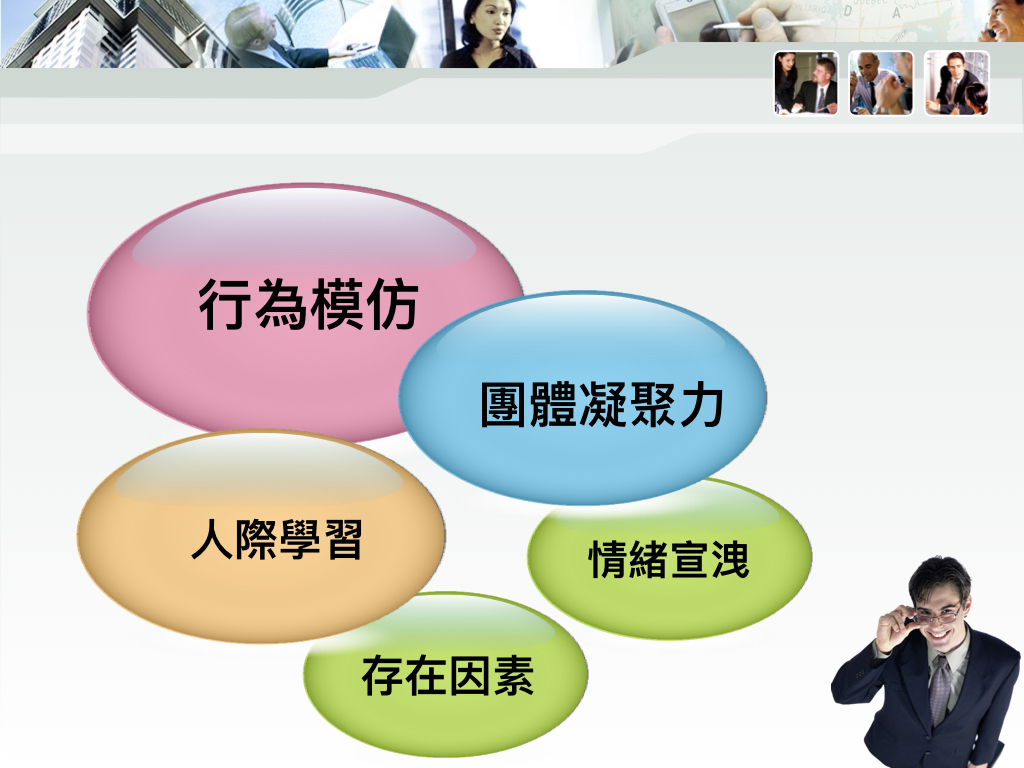 行為模仿

團體凝聚力

人際學習

情緒宣洩

存在因素